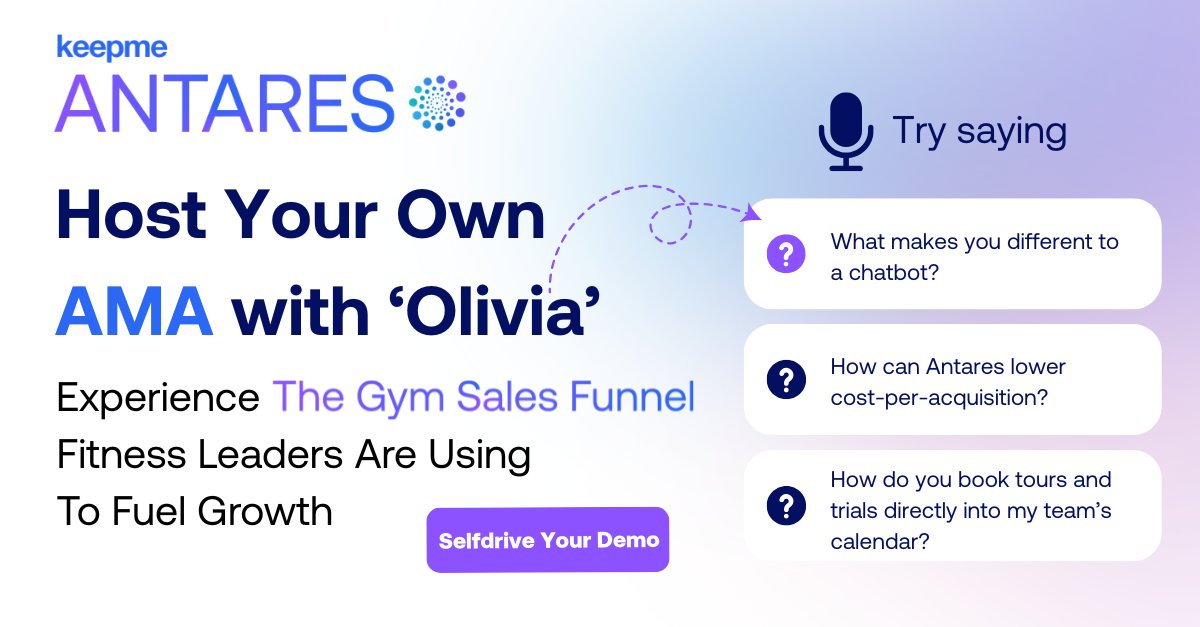 keepme
ANTARES

Host Your Own AMA with ‘Olivia’

Experience The Gym Sales Funnel Fitness Leaders Are Using To Fuel Growth

Selfdrive Your Demo

Try saying

?
What makes you different to a chatbot?

?
How can Antares lower cost-per-acquisition?

?
How do you book tours and trials directly into my team’s calendar?